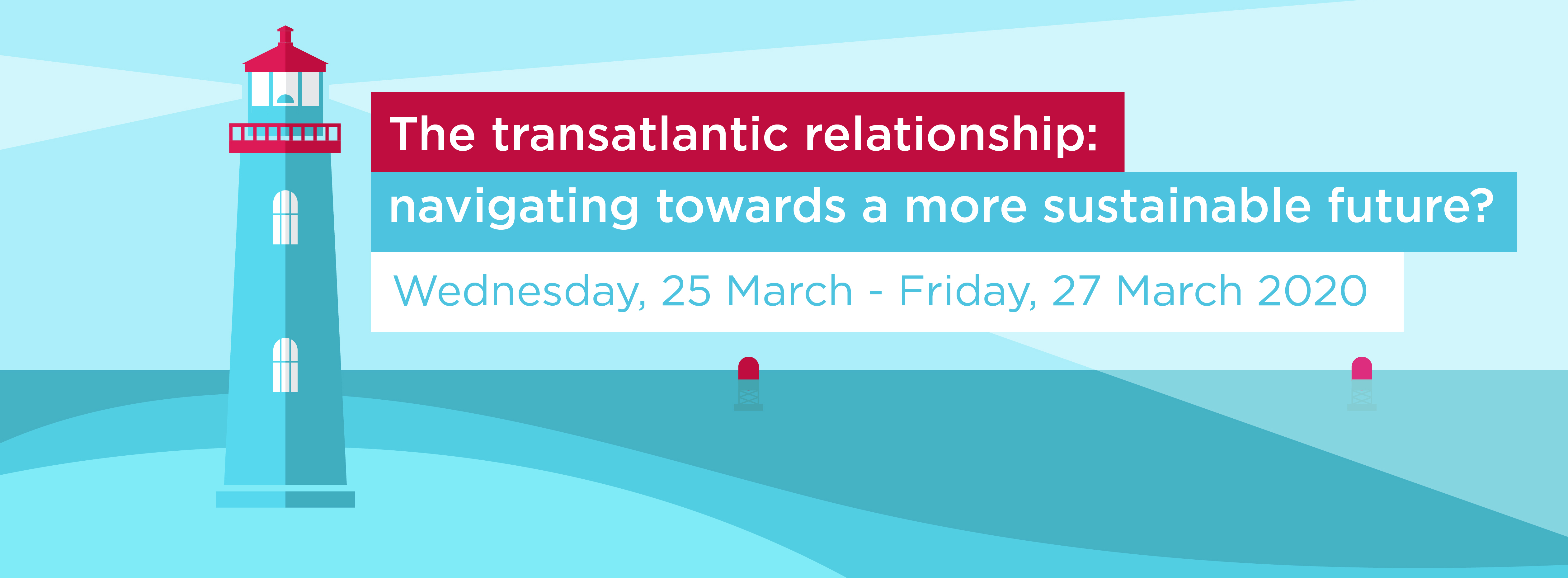 The transatlantic relationship:
navigating towards a more sustainable future?

Wednesday, 25 March - Friday, 27 March 2020